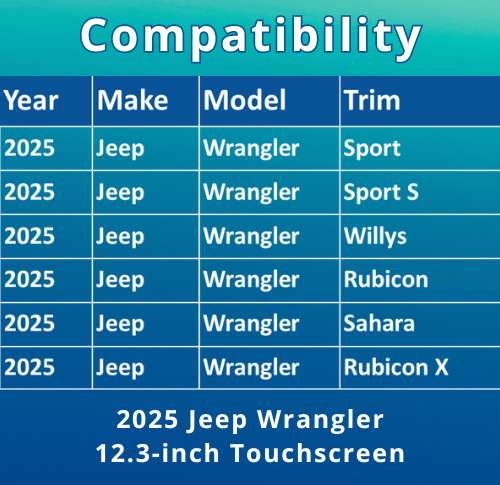 Compatibility

| Year | Make | Model | Trim |
|---|---|---|---|
| 2025 | Jeep | Wrangler | Sport |
| 2025 | Jeep | Wrangler | Sport S |
| 2025 | Jeep | Wrangler | Willys |
| 2025 | Jeep | Wrangler | Rubicon |
| 2025 | Jeep | Wrangler | Sahara |
| 2025 | Jeep | Wrangler | Rubicon X |

2025 Jeep Wrangler
12.3-inch Touchscreen